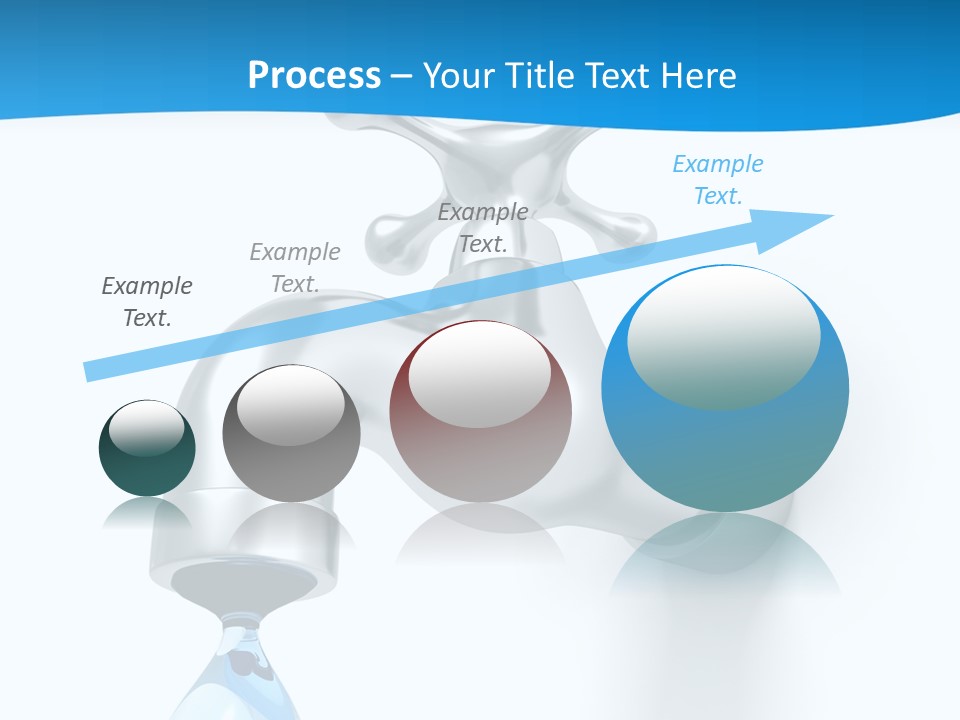 Process – Your Title Text Here

Example Text.

Example Text.

Example Text.

Example Text.